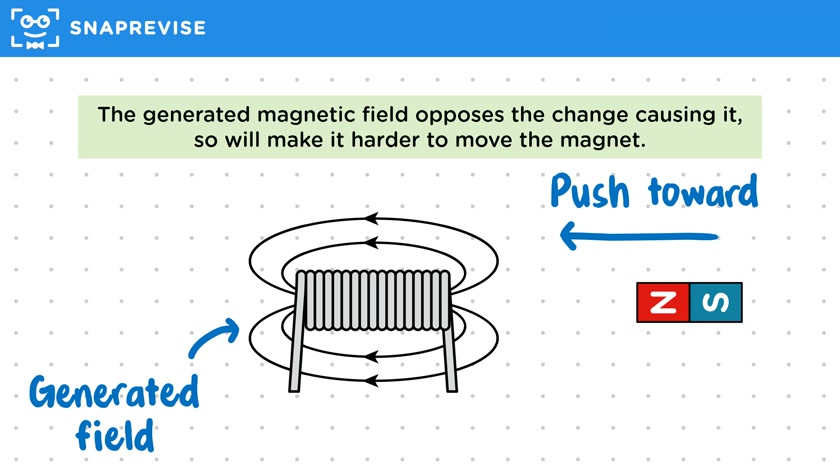 SNAPREVISE

The generated magnetic field opposes the change causing it, so will make it harder to move the magnet.

Push toward

N S

Generated field